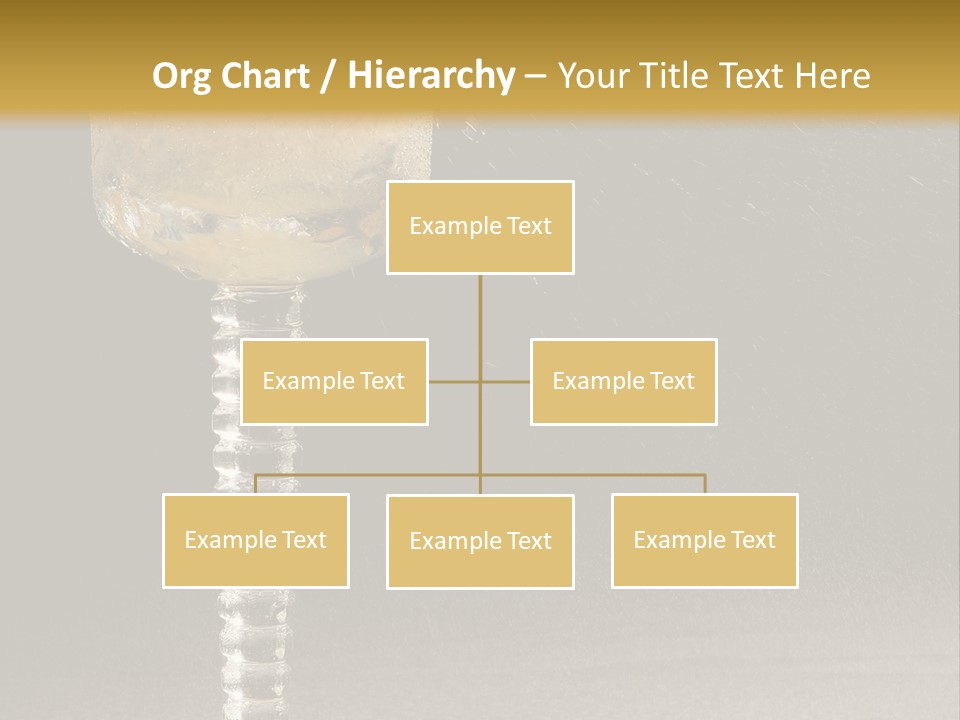 Org Chart / Hierarchy – Your Title Text Here

Example Text

Example Text

Example Text

Example Text

Example Text

Example Text